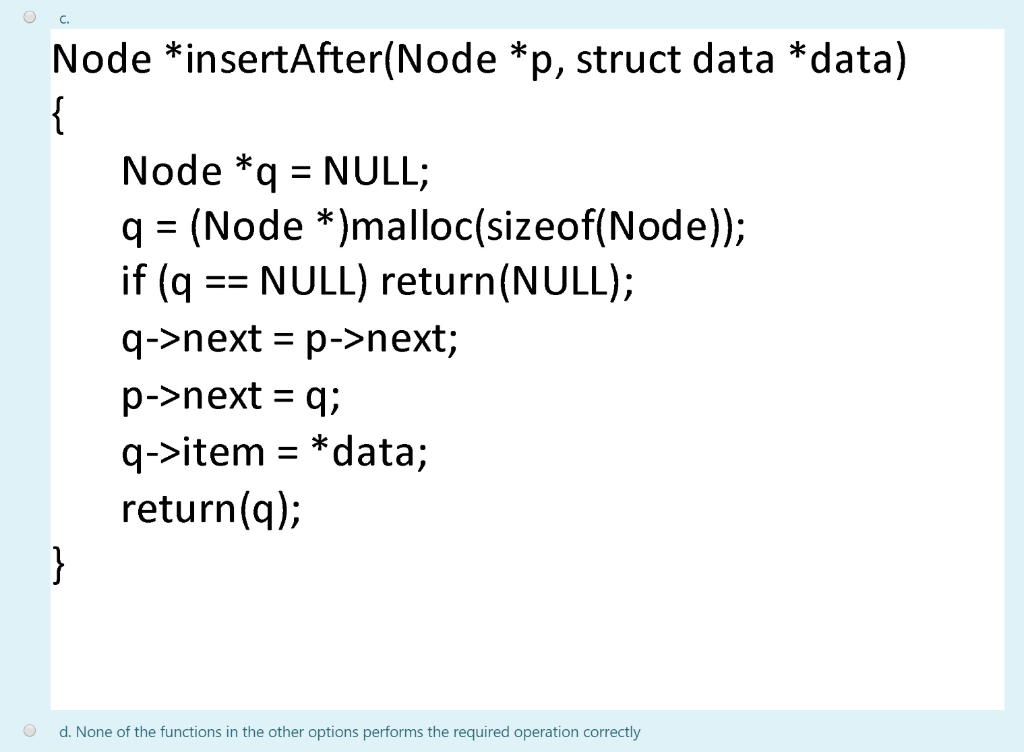 c.

Node *insertAfter(Node *p, struct data *data)
{
Node *q = NULL;
q = (Node *)malloc(sizeof(Node));
if (q == NULL) return(NULL);
q->next = p->next;
p->next = q;
q->item = *data;
return(q);
}

d. None of the functions in the other options performs the required operation correctly